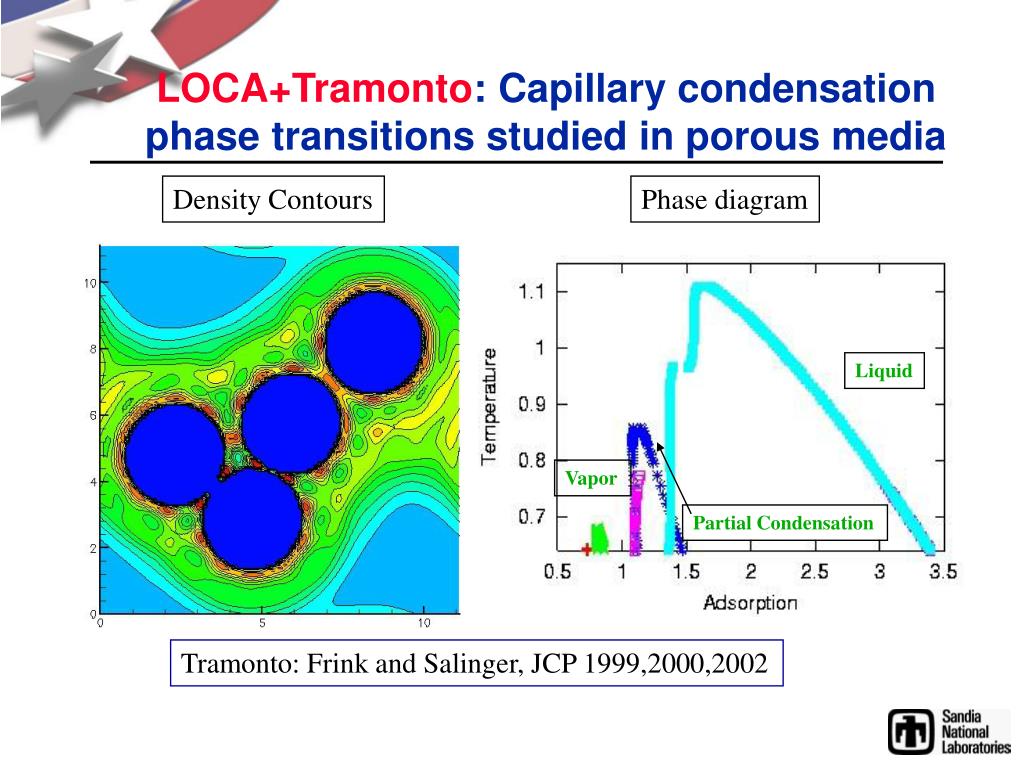 LOCA+Tramonto: Capillary condensation phase transitions studied in porous media

Density Contours

Phase diagram

10
8
6
4
2
0
0
5
10

1.1
1
0.9
0.8
0.7
Temperature
0.5
1
1.5
2
2.5
3
3.5
Adsorption

Liquid

Vapor

Partial Condensation

Tramonto: Frink and Salinger, JCP 1999,2000,2002

Sandia National Laboratories